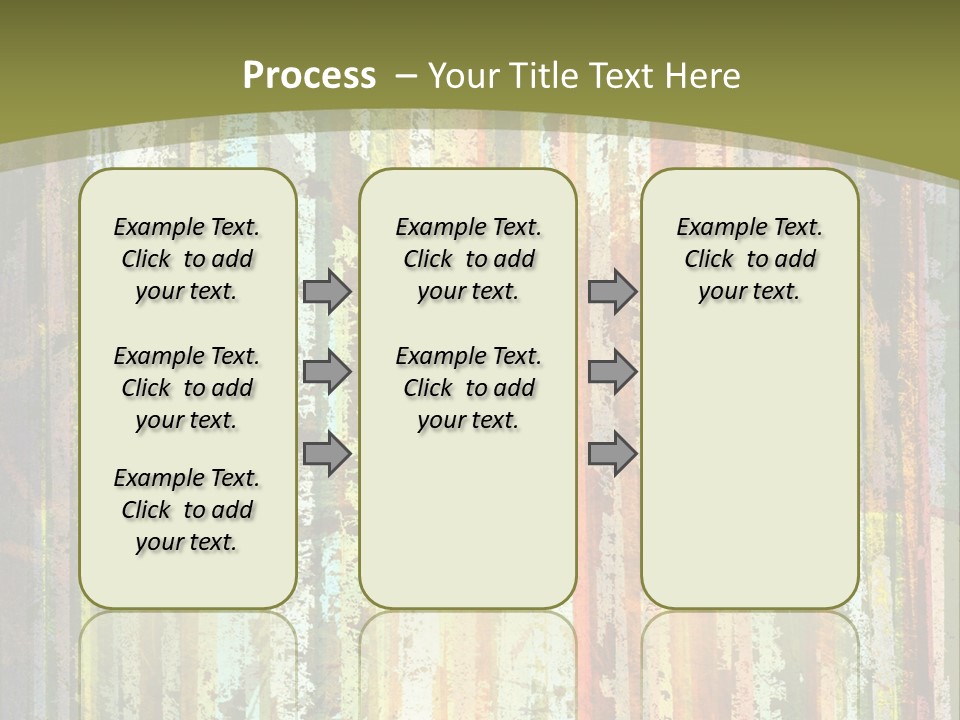 Process – Your Title Text Here

Example Text. Click to add your text.

Example Text. Click to add your text.

Example Text. Click to add your text.

Example Text. Click to add your text.

Example Text. Click to add your text.

Example Text. Click to add your text.